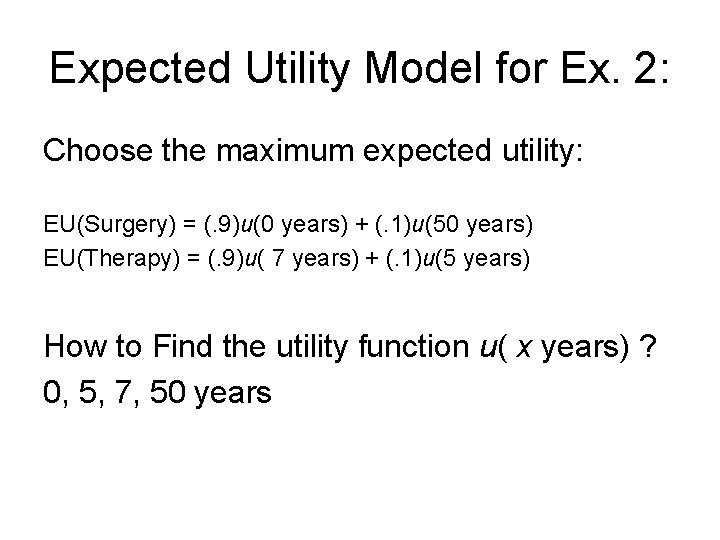 Expected Utility Model for Ex. 2:

Choose the maximum expected utility:

EU(Surgery) = (.9)$u$(0 years) + (.1)$u$(50 years)
EU(Therapy) = (.9)$u$( 7 years) + (.1)$u$(5 years)

How to Find the utility function $u$( $x$ years) ?
0, 5, 7, 50 years